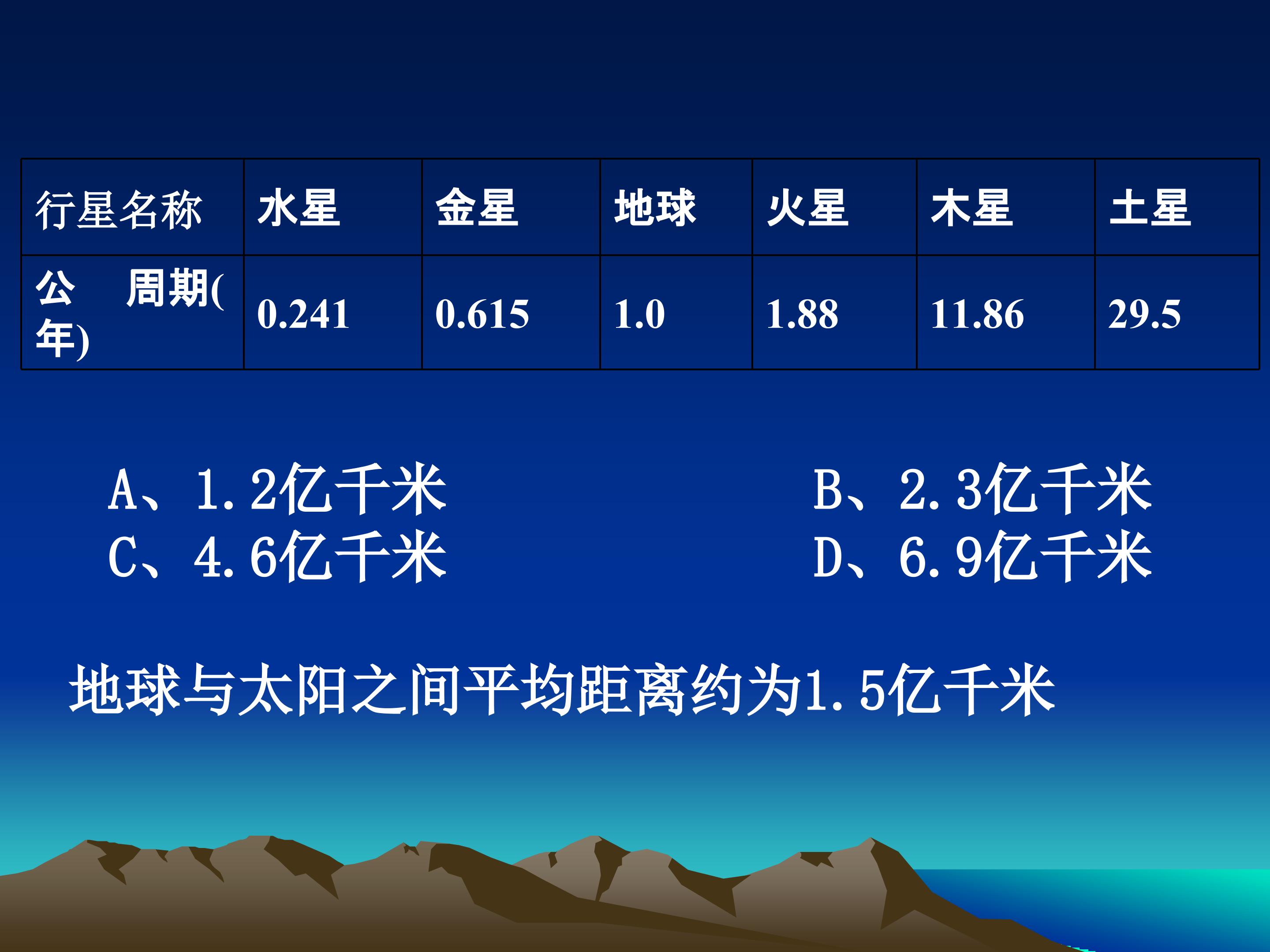 | 行星名称 | 水星 | 金星 | 地球 | 火星 | 木星 | 土星 |
|---|---|---|---|---|---|---|
| 公　周期(年) | 0.241 | 0.615 | 1.0 | 1.88 | 11.86 | 29.5 |

A、1.2亿千米

B、2.3亿千米

C、4.6亿千米

D、6.9亿千米

地球与太阳之间平均距离约为1.5亿千米